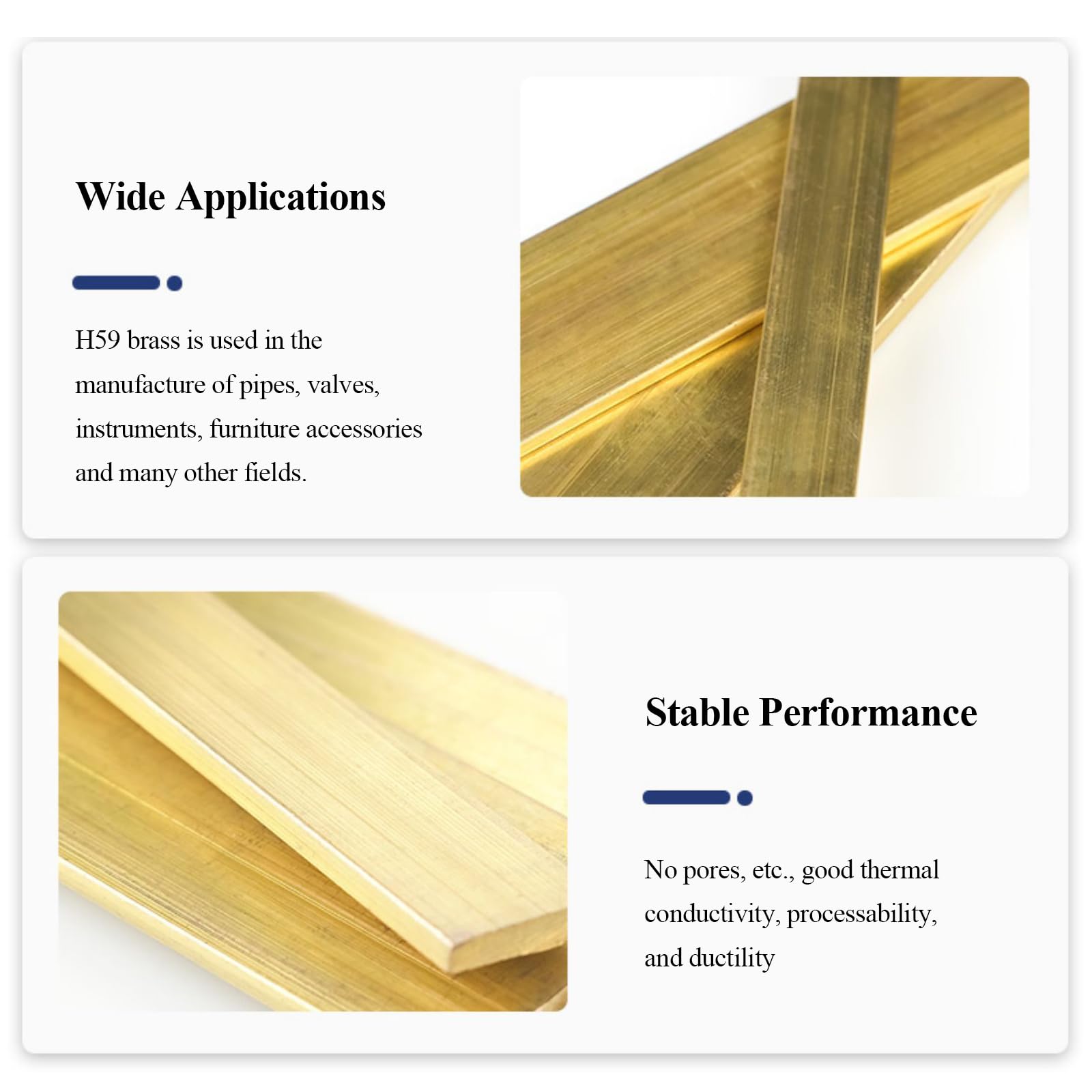 Wide Applications

H59 brass is used in the manufacture of pipes, valves, instruments, furniture accessories and many other fields.

Stable Performance

No pores, etc., good thermal conductivity, processability, and ductility